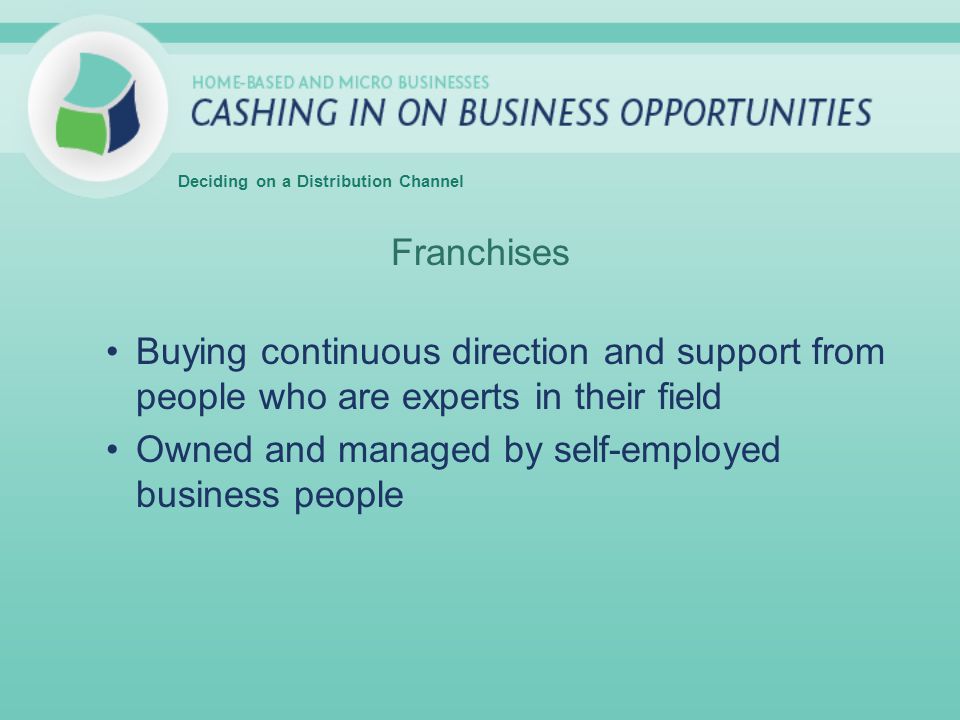 HOME-BASED AND MICRO BUSINESSES
CASHING IN ON BUSINESS OPPORTUNITIES

Deciding on a Distribution Channel

Franchises

• Buying continuous direction and support from people who are experts in their field
• Owned and managed by self-employed business people